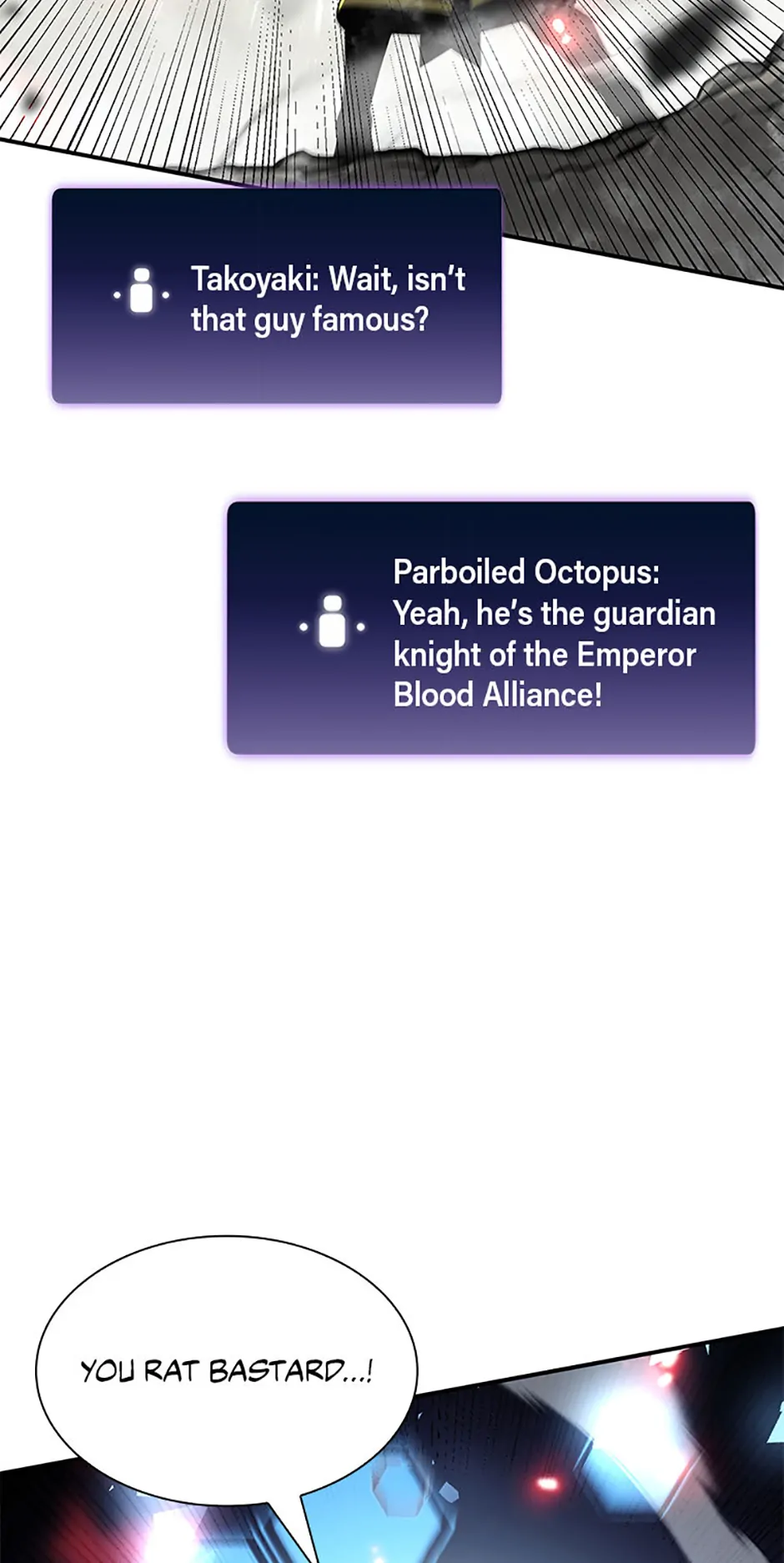 Takoyaki: Wait, isn't that guy famous?

Parboiled Octopus: Yeah, he's the guardian knight of the Emperor Blood Alliance!

YOU RAT BASTARD...!